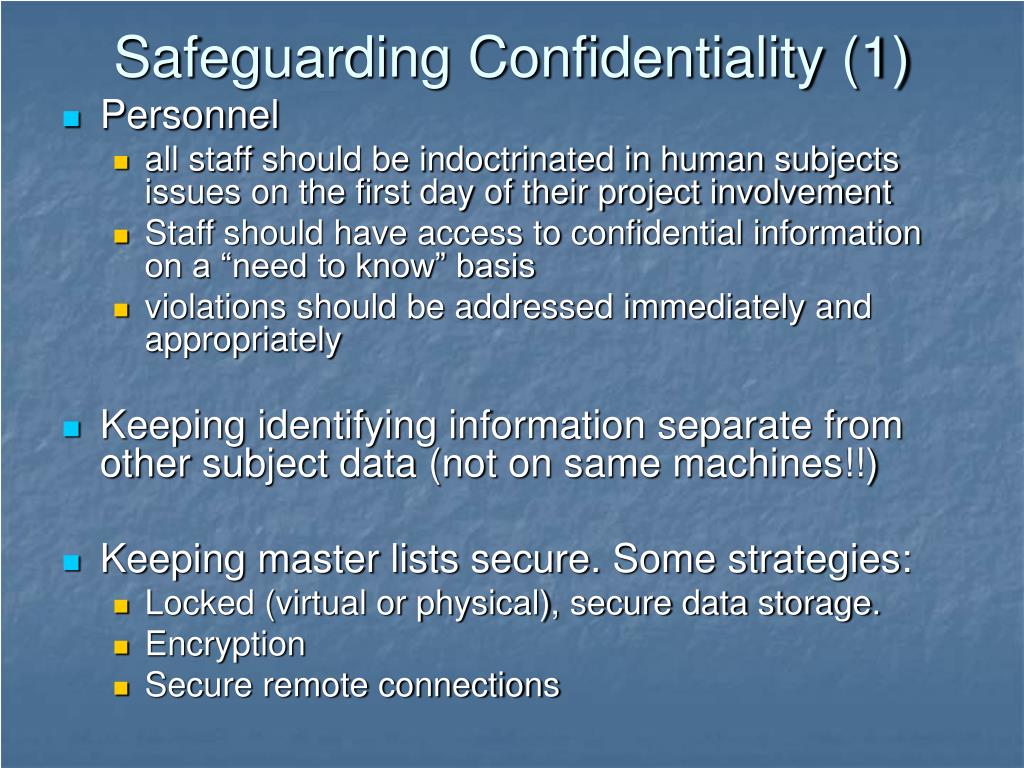 Safeguarding Confidentiality (1)

Personnel

all staff should be indoctrinated in human subjects issues on the first day of their project involvement

Staff should have access to confidential information on a “need to know” basis

violations should be addressed immediately and appropriately

Keeping identifying information separate from other subject data (not on same machines!!)

Keeping master lists secure. Some strategies:

Locked (virtual or physical), secure data storage.

Encryption

Secure remote connections